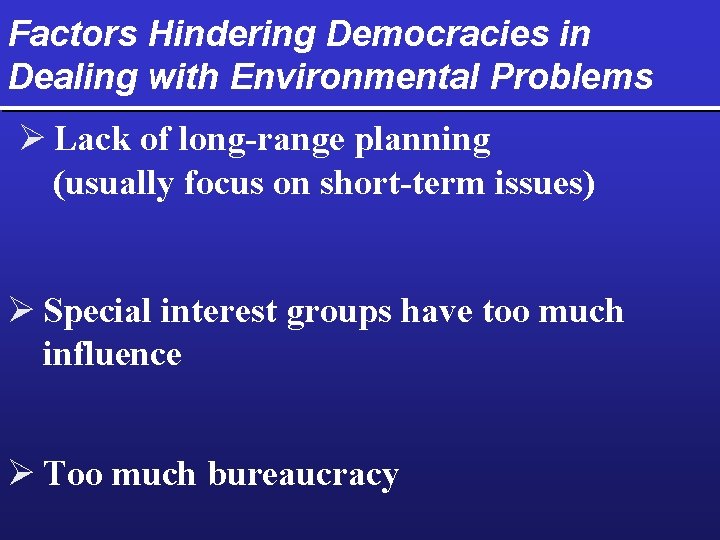 Factors Hindering Democracies in Dealing with Environmental Problems

➢ Lack of long-range planning (usually focus on short-term issues)

➢ Special interest groups have too much influence

➢ Too much bureaucracy